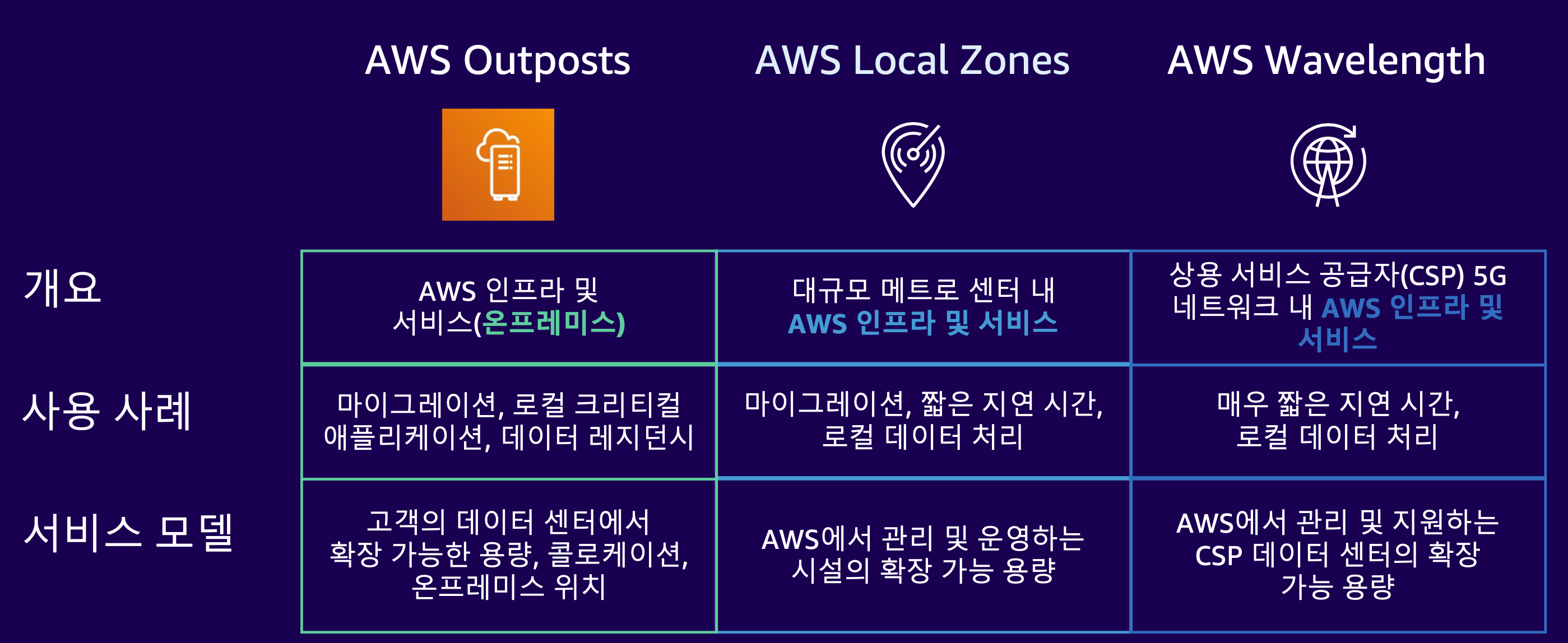 | | AWS Outposts | AWS Local Zones | AWS Wavelength |
|---|---|---|---|
| 개요 | AWS 인프라 및 서비스(온프레미스) | 대규모 메트로 센터 내 AWS 인프라 및 서비스 | 상용 서비스 공급자(CSP) 5G 네트워크 내 AWS 인프라 및 서비스 |
| 사용 사례 | 마이그레이션, 로컬 크리티컬 애플리케이션, 데이터 레지던시 | 마이그레이션, 짧은 지연 시간, 로컬 데이터 처리 | 매우 짧은 지연 시간, 로컬 데이터 처리 |
| 서비스 모델 | 고객의 데이터 센터에서 확장 가능한 용량, 콜로케이션, 온프레미스 위치 | AWS에서 관리 및 운영하는 시설의 확장 가능 용량 | AWS에서 관리 및 지원하는 CSP 데이터 센터의 확장 가능 용량 |